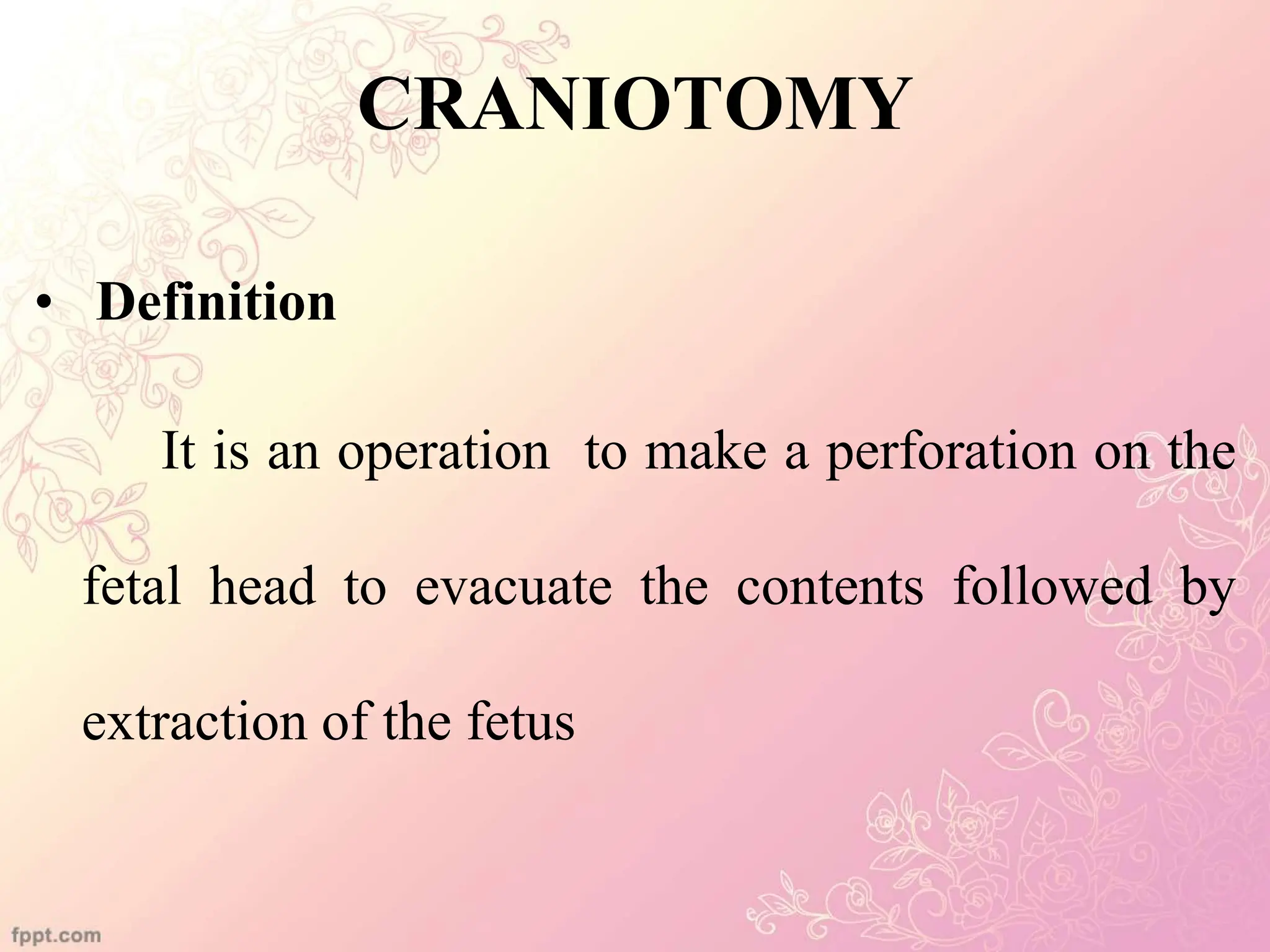 CRANIOTOMY

• Definition

It is an operation to make a perforation on the fetal head to evacuate the contents followed by extraction of the fetus

fppt.com